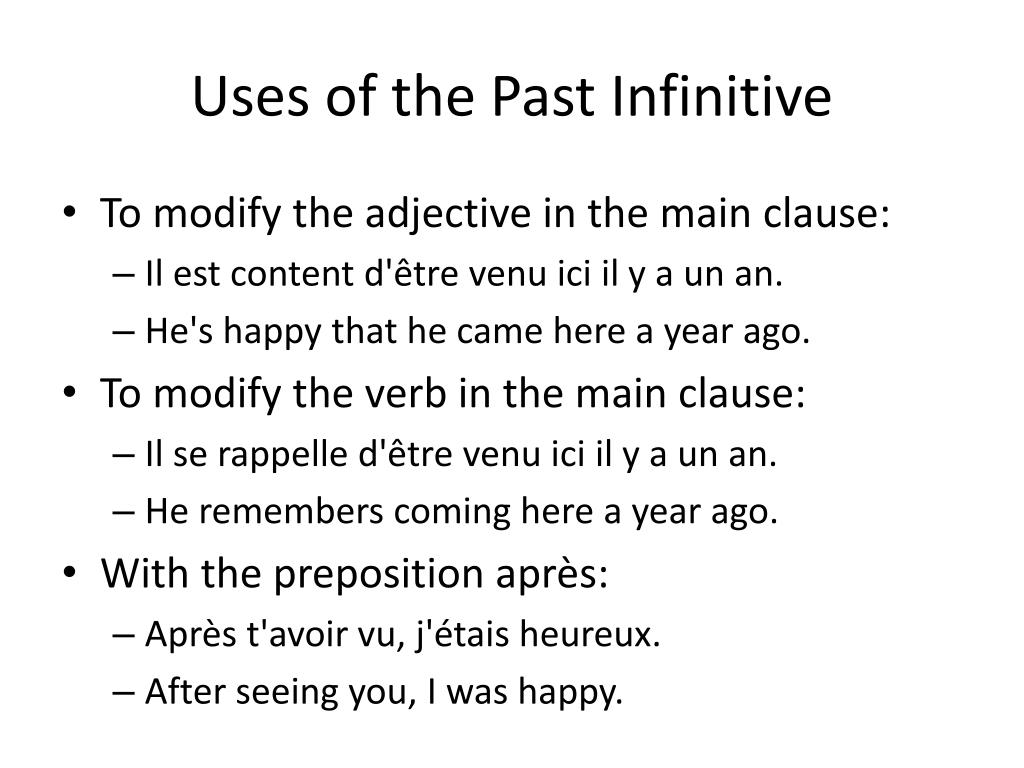 Uses of the Past Infinitive

• To modify the adjective in the main clause:
– Il est content d'être venu ici il y a un an.
– He's happy that he came here a year ago.
• To modify the verb in the main clause:
– Il se rappelle d'être venu ici il y a un an.
– He remembers coming here a year ago.
• With the preposition après:
– Après t'avoir vu, j'étais heureux.
– After seeing you, I was happy.